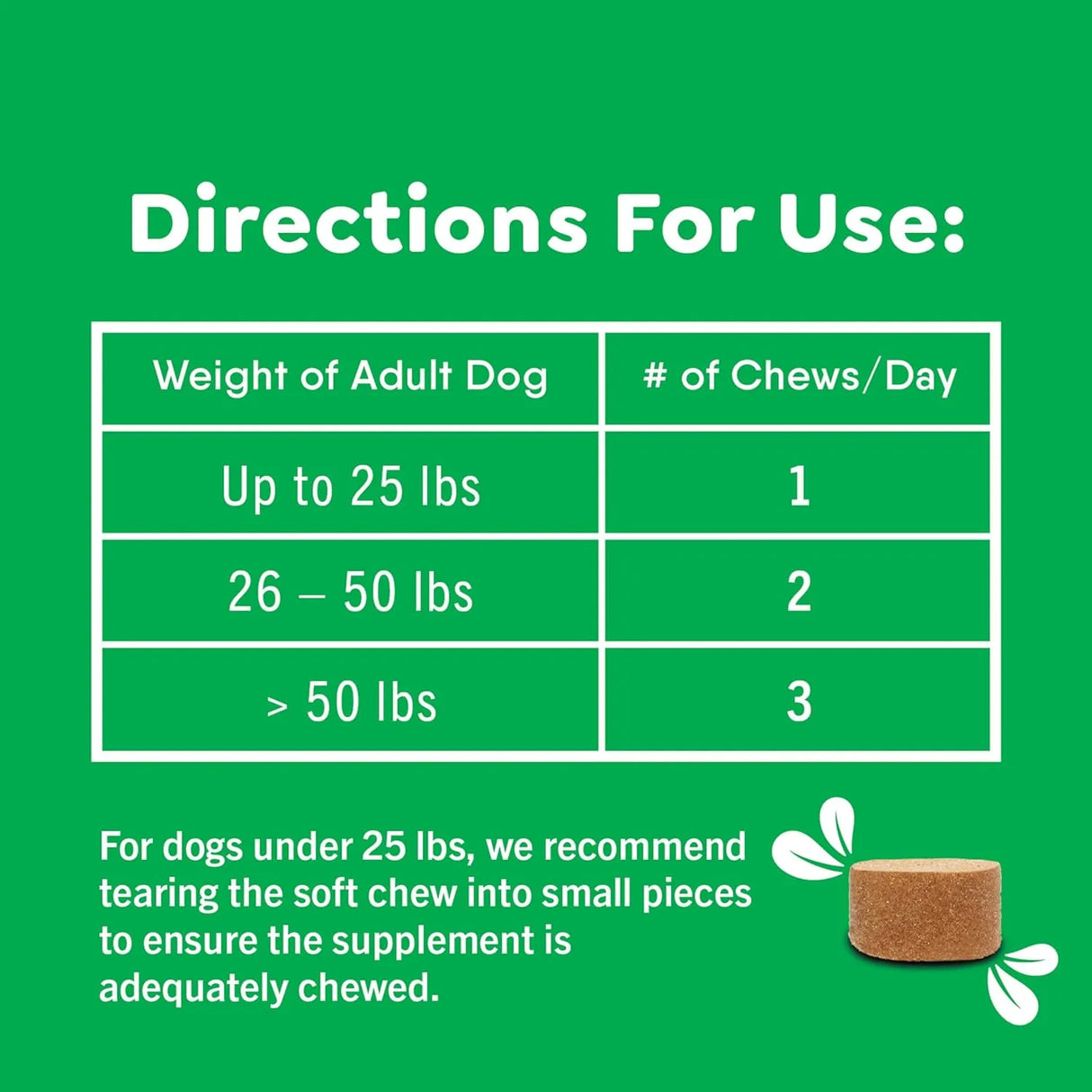 Directions For Use:

| Weight of Adult Dog | # of Chews/Day |
|---|---|
| Up to 25 lbs | 1 |
| 26 – 50 lbs | 2 |
| > 50 lbs | 3 |

For dogs under 25 lbs, we recommend tearing the soft chew into small pieces to ensure the supplement is adequately chewed.